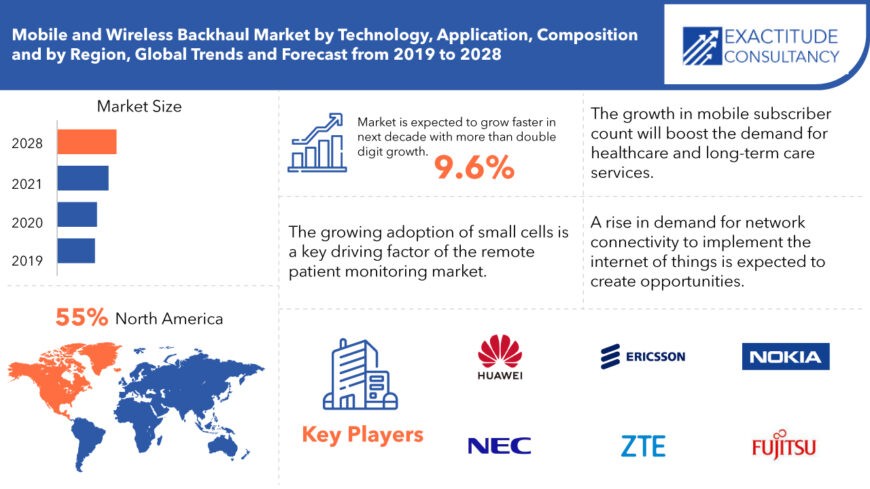 Mobile and Wireless Backhaul Market by Technology, Application, Composition and by Region, Global Trends and Forecast from 2019 to 2028

EXACTITUDE CONSULTANCY

Market Size

2028

2021

2020

2019

Market is expected to grow faster in next decade with more than double digit growth.

9.6%

The growth in mobile subscriber count will boost the demand for healthcare and long-term care services.

The growing adoption of small cells is a key driving factor of the remote patient monitoring market.

A rise in demand for network connectivity to implement the internet of things is expected to create opportunities.

55% North America

Key Players

HUAWEI

ERICSSON

NOKIA

NEC

ZTE

FUJITSU